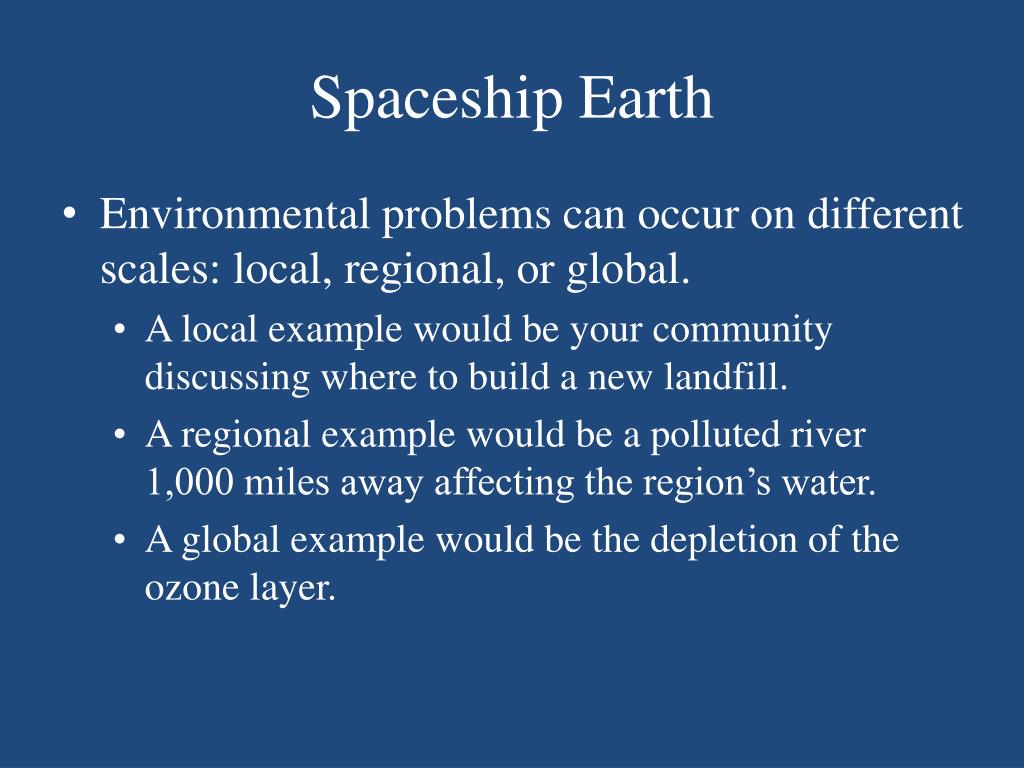 Spaceship Earth

• Environmental problems can occur on different scales: local, regional, or global.
 • A local example would be your community discussing where to build a new landfill.
 • A regional example would be a polluted river 1,000 miles away affecting the region’s water.
 • A global example would be the depletion of the ozone layer.